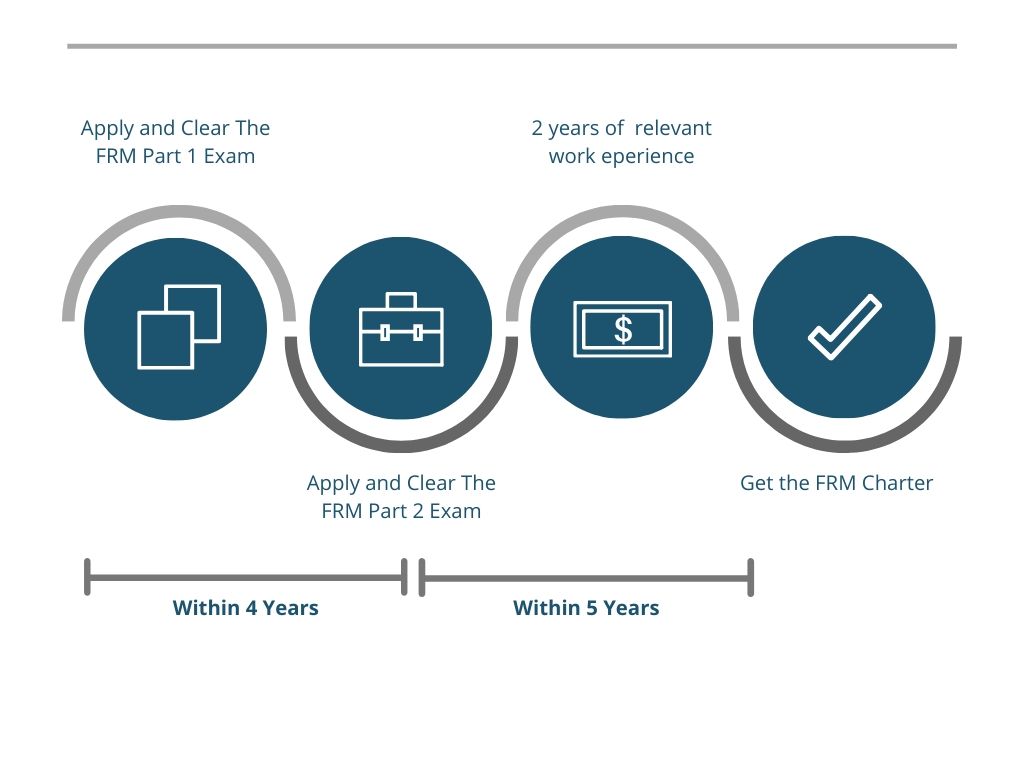 Apply and Clear The FRM Part 1 Exam

2 years of relevant work eperience

$

Apply and Clear The FRM Part 2 Exam

Get the FRM Charter

Within 4 Years

Within 5 Years